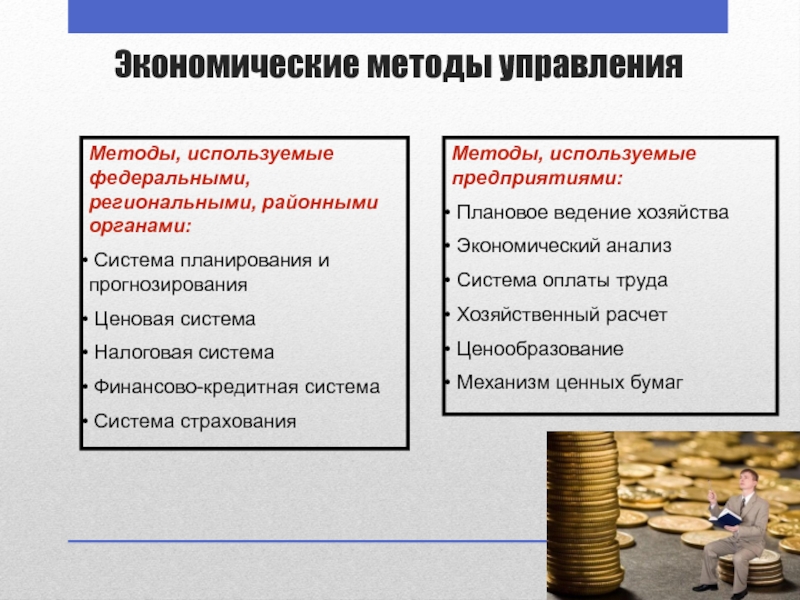 Экономические методы управления

Методы, используемые федеральными, региональными, районными органами:

• Система планирования и прогнозирования

• Ценовая система

• Налоговая система

• Финансово-кредитная система

• Система страхования

Методы, используемые предприятиями:

• Плановое ведение хозяйства

• Экономический анализ

• Система оплаты труда

• Хозяйственный расчет

• Ценообразование

• Механизм ценных бумаг